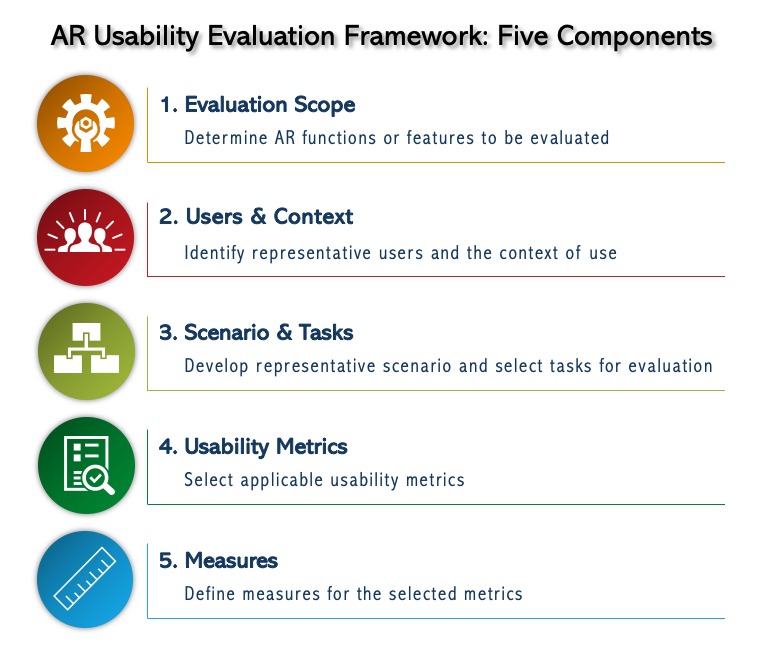 AR Usability Evaluation Framework: Five Components

1. Evaluation Scope
Determine AR functions or features to be evaluated

2. Users & Context
Identify representative users and the context of use

3. Scenario & Tasks
Develop representative scenario and select tasks for evaluation

4. Usability Metrics
Select applicable usability metrics

5. Measures
Define measures for the selected metrics